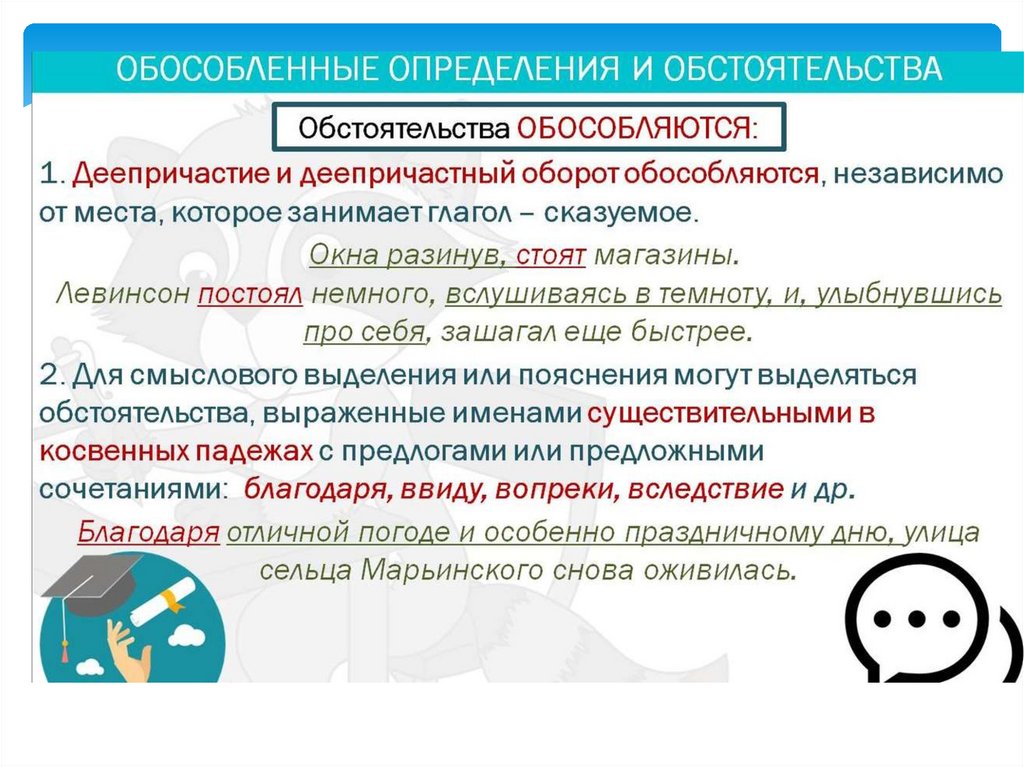 ОБОСОБЛЕННЫЕ ОПРЕДЕЛЕНИЯ И ОБСТОЯТЕЛЬСТВА

Обстоятельства ОБОСОБЛЯЮТСЯ:

1. Деепричастие и деепричастный оборот обособляются, независимо от места, которое занимает глагол – сказуемое.

Окна разинув, стоят магазины.

Левинсон постоял немного, вслушиваясь в темноту, и, улыбнувшись про себя, зашагал еще быстрее.

2. Для смыслового выделения или пояснения могут выделяться обстоятельства, выраженные именами существительными в косвенных падежах с предлогами или предложными сочетаниями: благодаря, ввиду, вопреки, вследствие и др.

Благодаря отличной погоде и особенно праздничному дню, улица сельца Марьинского снова оживилась.